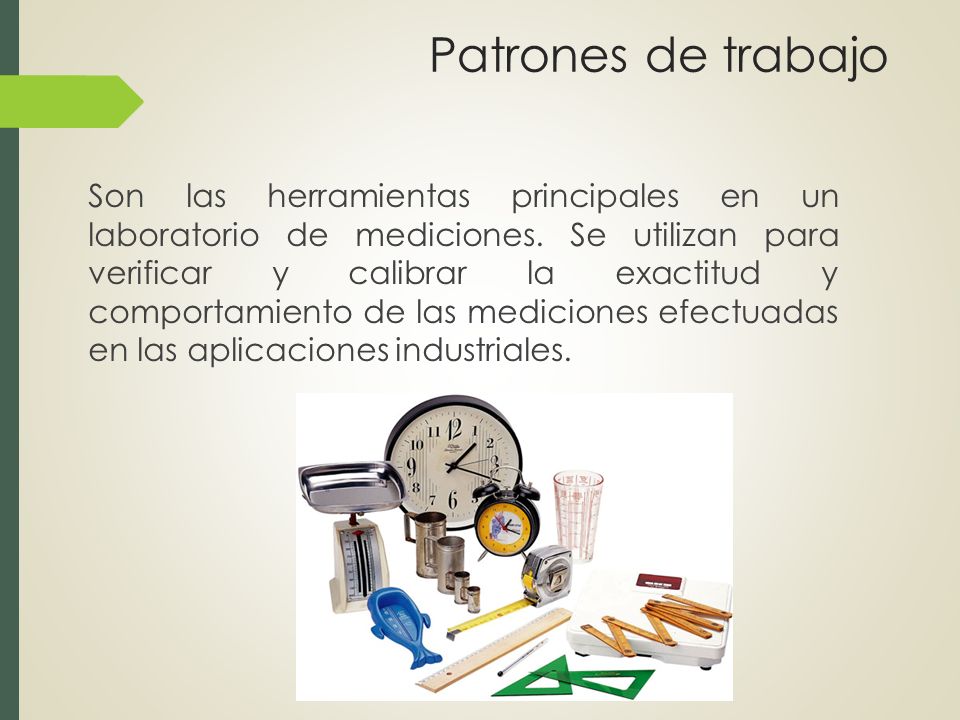 Patrones de trabajo

Son las herramientas principales en un laboratorio de mediciones. Se utilizan para verificar y calibrar la exactitud y comportamiento de las mediciones efectuadas en las aplicaciones industriales.

12
1
2
3
4
5
6
7
8
9
10
11